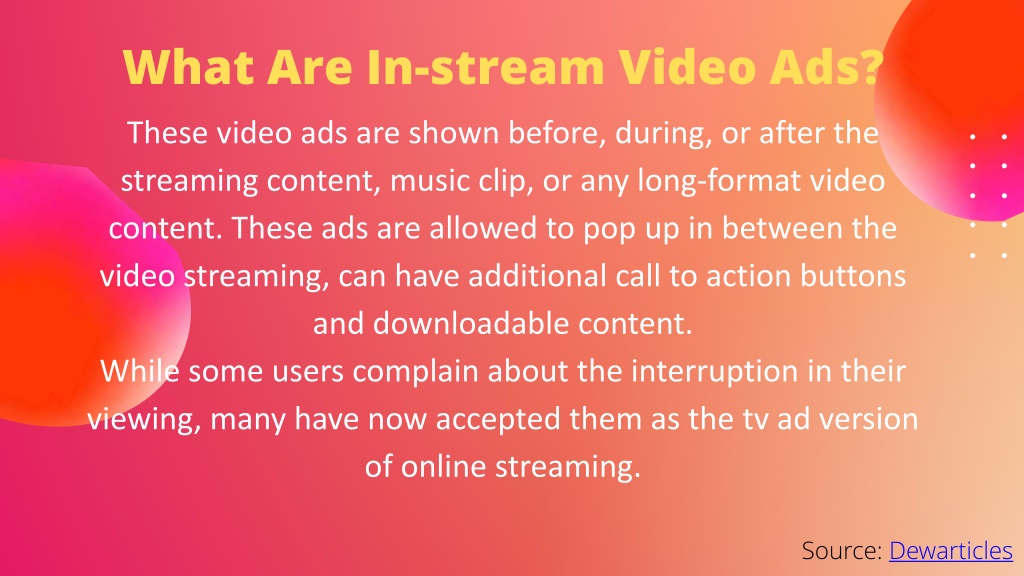 What Are In-stream Video Ads?

These video ads are shown before, during, or after the streaming content, music clip, or any long-format video content. These ads are allowed to pop up in between the video streaming, can have additional call to action buttons and downloadable content.
While some users complain about the interruption in their viewing, many have now accepted them as the tv ad version of online streaming.

Source: Dewarticles